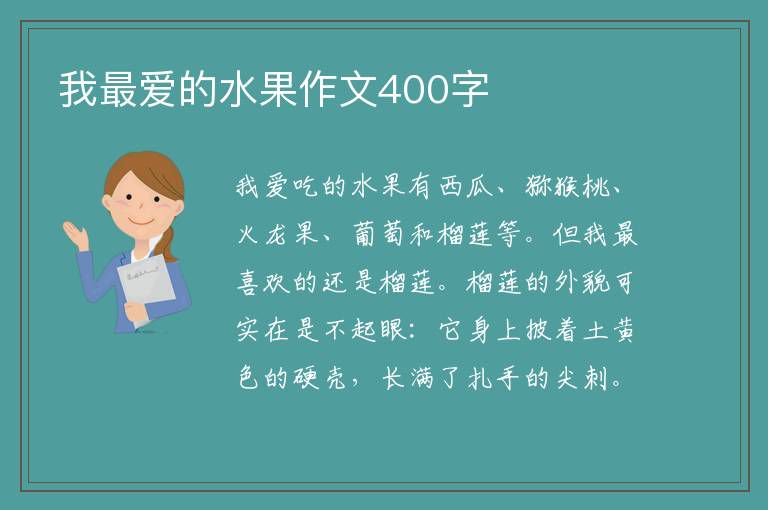 我最爱的水果作文400字

我爱吃的水果有西瓜、猕猴桃、火龙果、葡萄和榴莲等。但我最喜欢的还是榴莲。榴莲的外貌可实在是不起眼：它身上披着土黄色的硬壳，长满了扎手的尖刺。